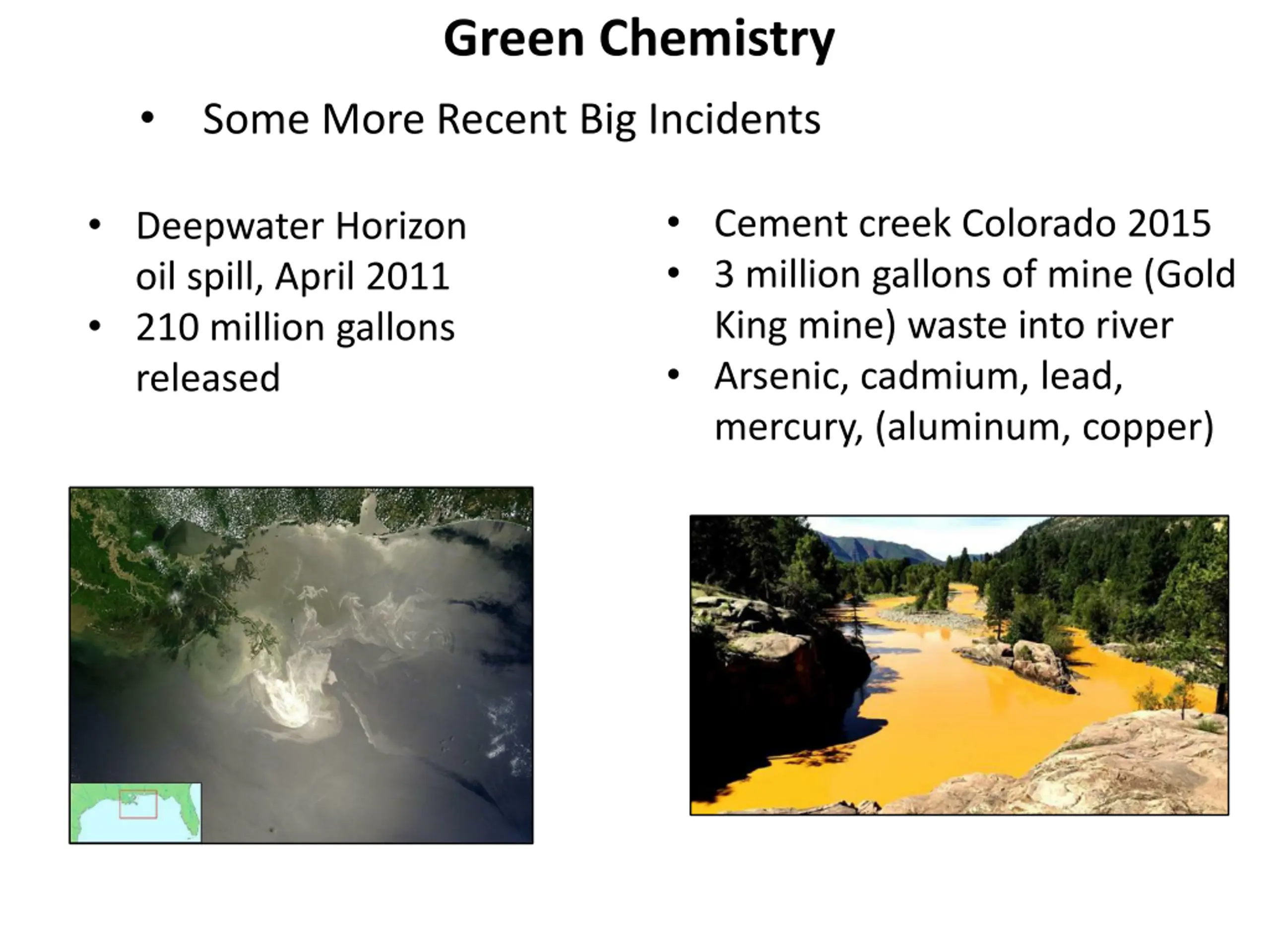 Green Chemistry

• Some More Recent Big Incidents

• Deepwater Horizon oil spill, April 2011
• 210 million gallons released

• Cement creek Colorado 2015
• 3 million gallons of mine (Gold King mine) waste into river
• Arsenic, cadmium, lead, mercury, (aluminum, copper)